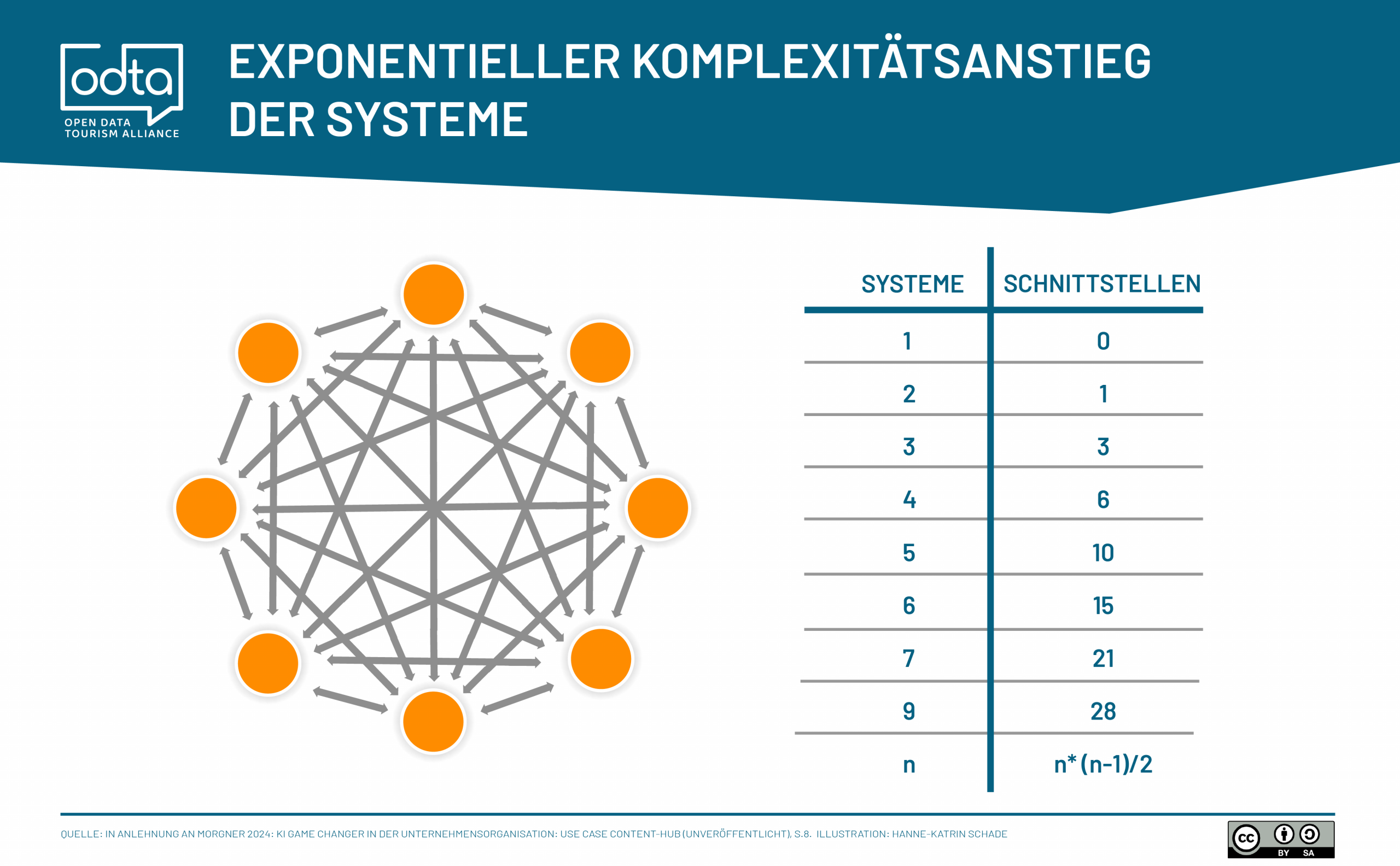 odta
OPEN DATA TOURISM ALLIANCE

EXPONENTIELLER KOMPLEXITÄTSANSTIEG DER SYSTEME

| SYSTEME | SCHNITTSTELLEN |
|---|---|
| 1 | 0 |
| 2 | 1 |
| 3 | 3 |
| 4 | 6 |
| 5 | 10 |
| 6 | 15 |
| 7 | 21 |
| 9 | 28 |
| n | n*(n-1)/2 |

QUELLE: IN ANLEHNUNG AN MORGNER 2024: KI GAME CHANGER IN DER UNTERNEHMENSORGANISATION: USE CASE CONTENT-HUB (UNVERÖFFENTLICHT), S.8. ILLUSTRATION: HANNE-KATRIN SCHADE

cc BY SA